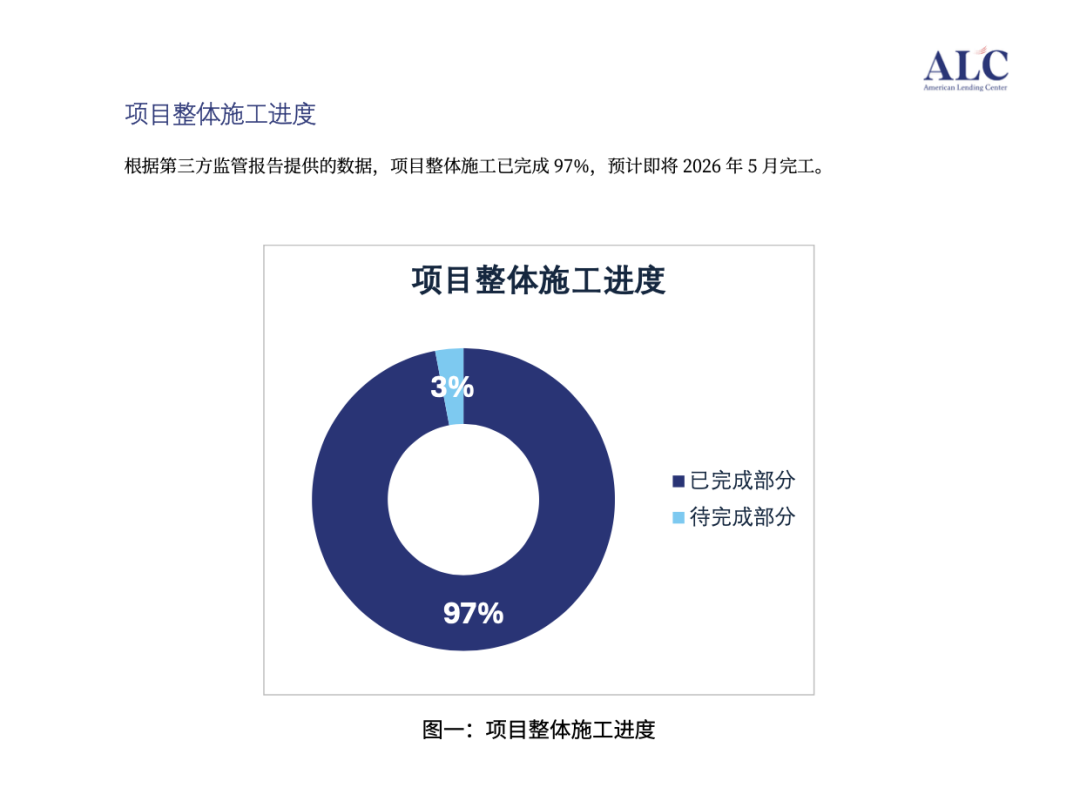 ALC
American Lending Center

项目整体施工进度

根据第三方监管报告提供的数据，项目整体施工已完成 97%，预计即将 2026 年 5 月完工。

项目整体施工进度

3%

97%

已完成部分
待完成部分

图一：项目整体施工进度